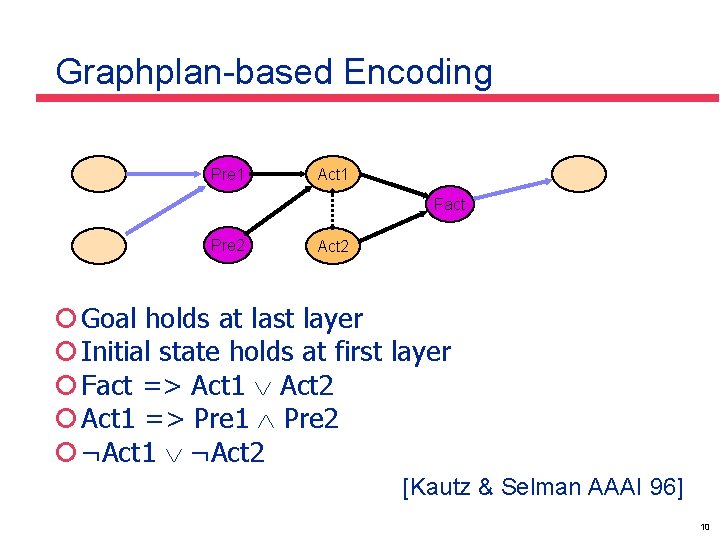 Graphplan-based Encoding

Pre1

Act1

Fact

Pre2

Act2

Goal holds at last layer

Initial state holds at first layer

Fact => Act1 $\vee$ Act2

Act1 => Pre1 $\wedge$ Pre2

$\neg$Act1 $\vee$ $\neg$Act2

[Kautz & Selman AAAI 96]

10